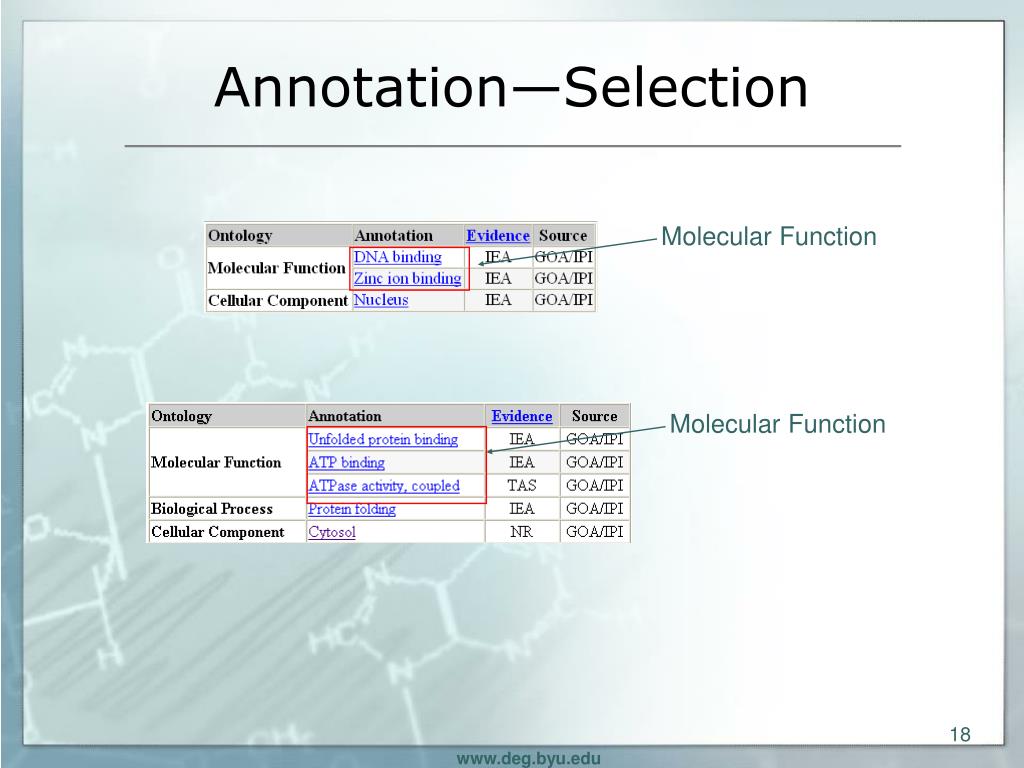 Annotation—Selection

| Ontology | Annotation | Evidence | Source |
|---|---|---|---|
| Molecular Function | DNA binding | IEA | GOA/IPI |
| | Zinc ion binding | IEA | GOA/IPI |
| Cellular Component | Nucleus | IEA | GOA/IPI |

Molecular Function

| Ontology | Annotation | Evidence | Source |
|---|---|---|---|
| Molecular Function | Unfolded protein binding | IEA | GOA/IPI |
| | ATP binding | IEA | GOA/IPI |
| | ATPase activity, coupled | TAS | GOA/IPI |
| Biological Process | Protein folding | IEA | GOA/IPI |
| Cellular Component | Cytosol | NR | GOA/IPI |

Molecular Function

18

www.deg.byu.edu